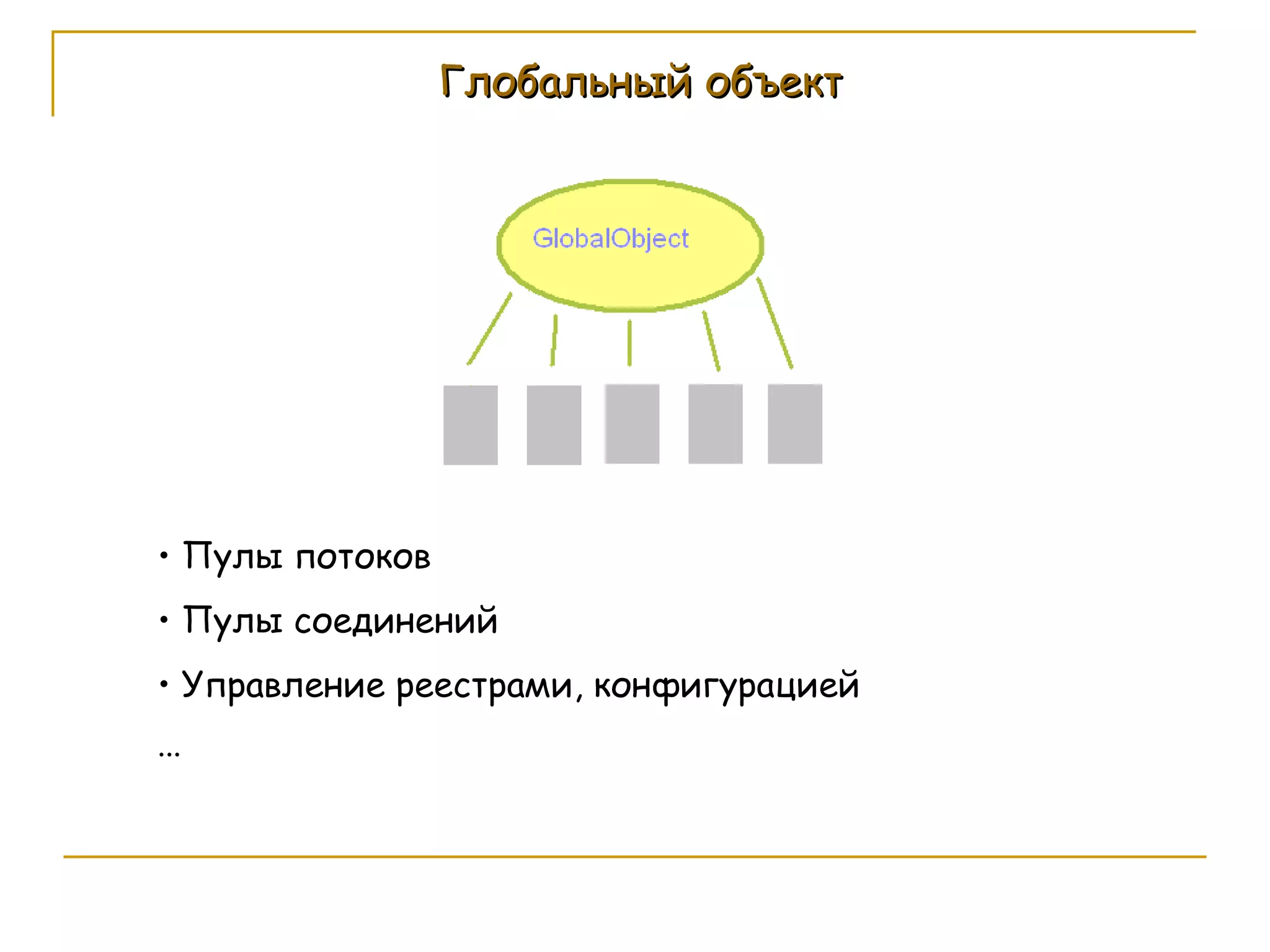 Глобальный объект

GlobalObject

• Пулы потоков

• Пулы соединений

• Управление реестрами, конфигурацией

...